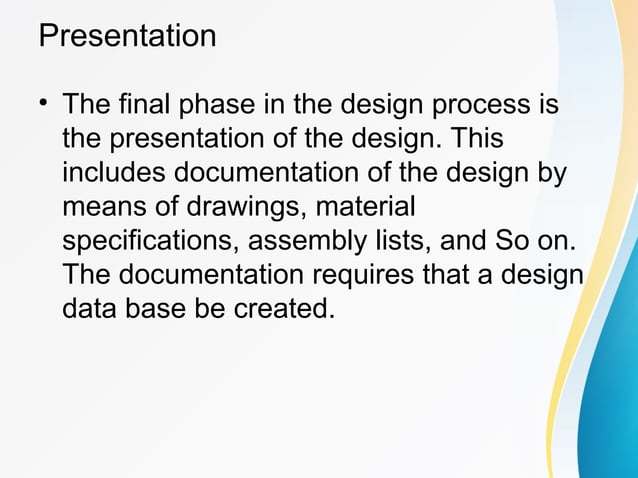 Presentation

• The final phase in the design process is the presentation of the design. This includes documentation of the design by means of drawings, material specifications, assembly lists, and So on. The documentation requires that a design data base be created.